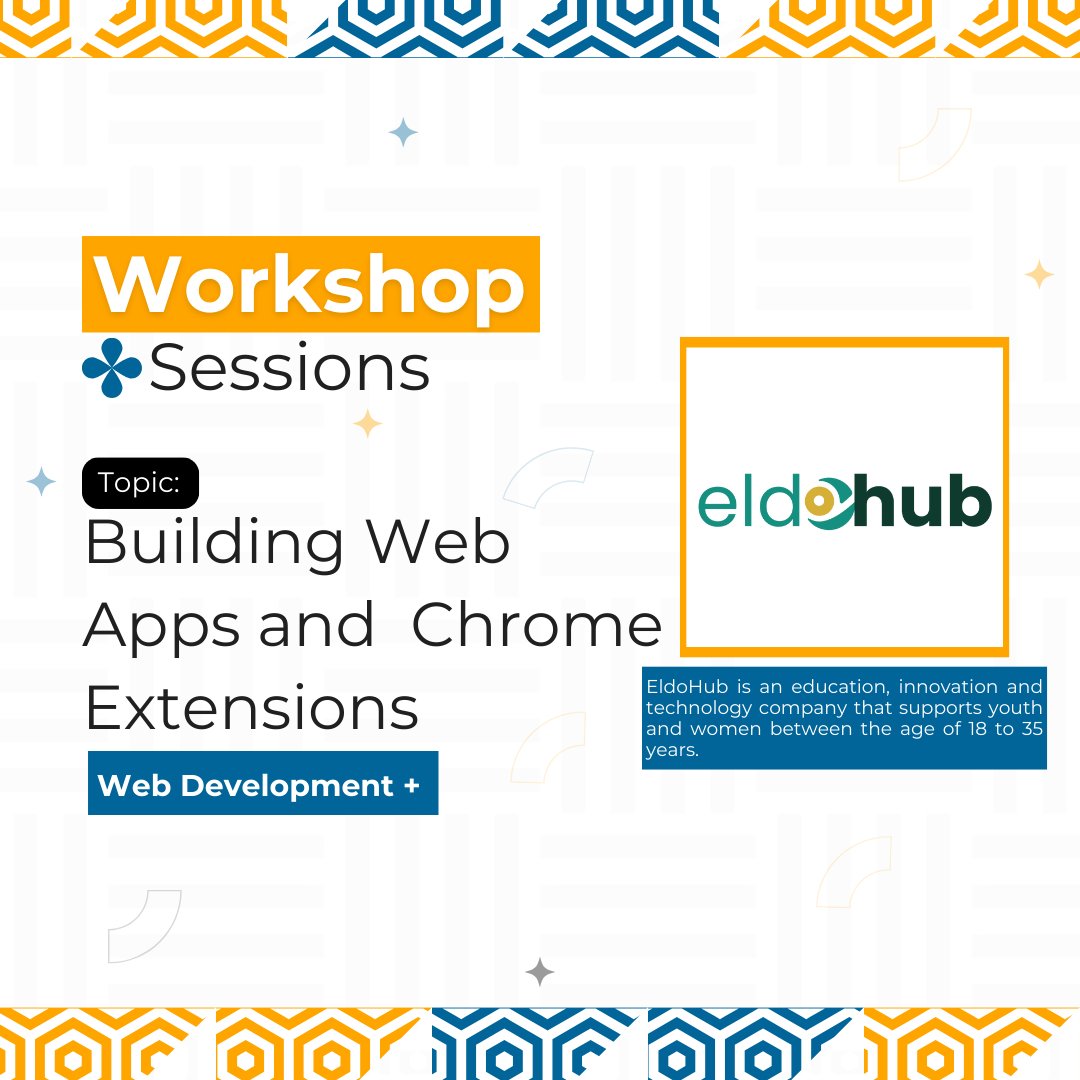 Workshop
Sessions

Topic:
Building Web Apps and Chrome Extensions

Web Development +

eldohub

EldoHub is an education, innovation and technology company that supports youth and women between the age of 18 to 35 years.